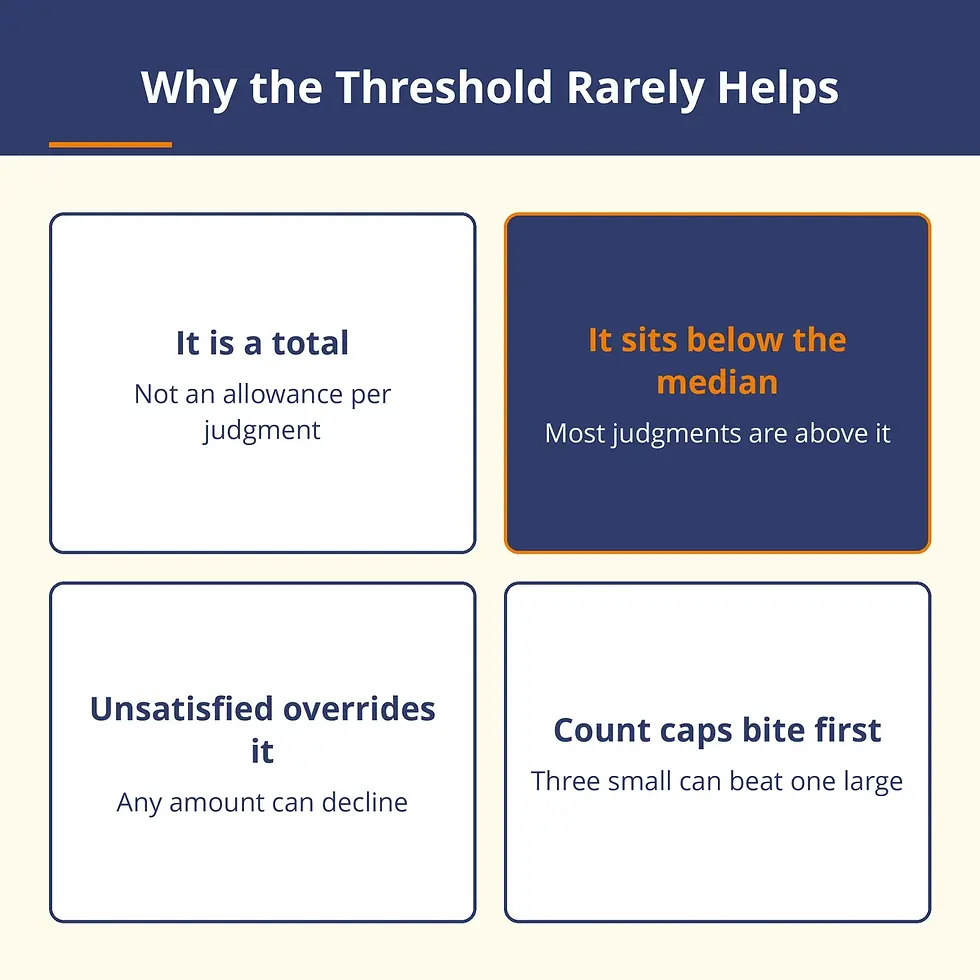 Why the Threshold Rarely Helps

It is a total

Not an allowance per judgment

It sits below the median

Most judgments are above it

Unsatisfied overrides it

Any amount can decline

Count caps bite first

Three small can beat one large